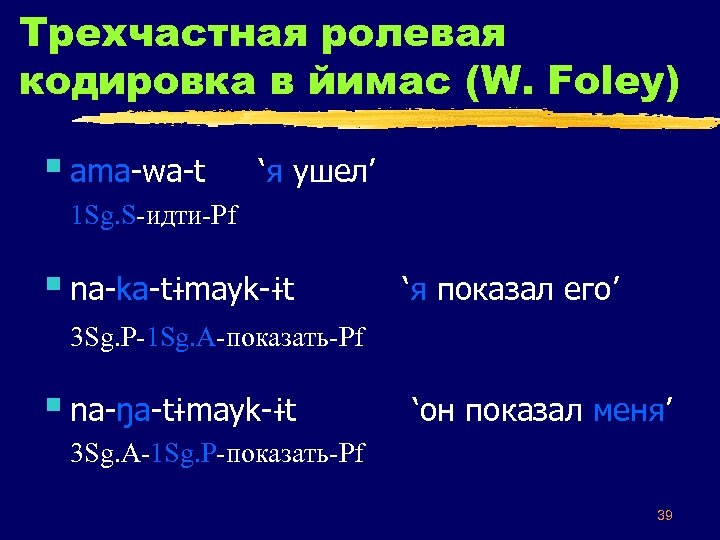 Трехчастная ролевая кодировка в йимас (W. Foley)

ama-wa-t ‘я ушел’
1Sg.S-идти-Pf

na-ka-tɨmayk-ɨt ‘я показал его’
3Sg.P-1Sg.A-показать-Pf

na-ŋa-tɨmayk-ɨt ‘он показал меня’
3Sg.A-1Sg.P-показать-Pf

39